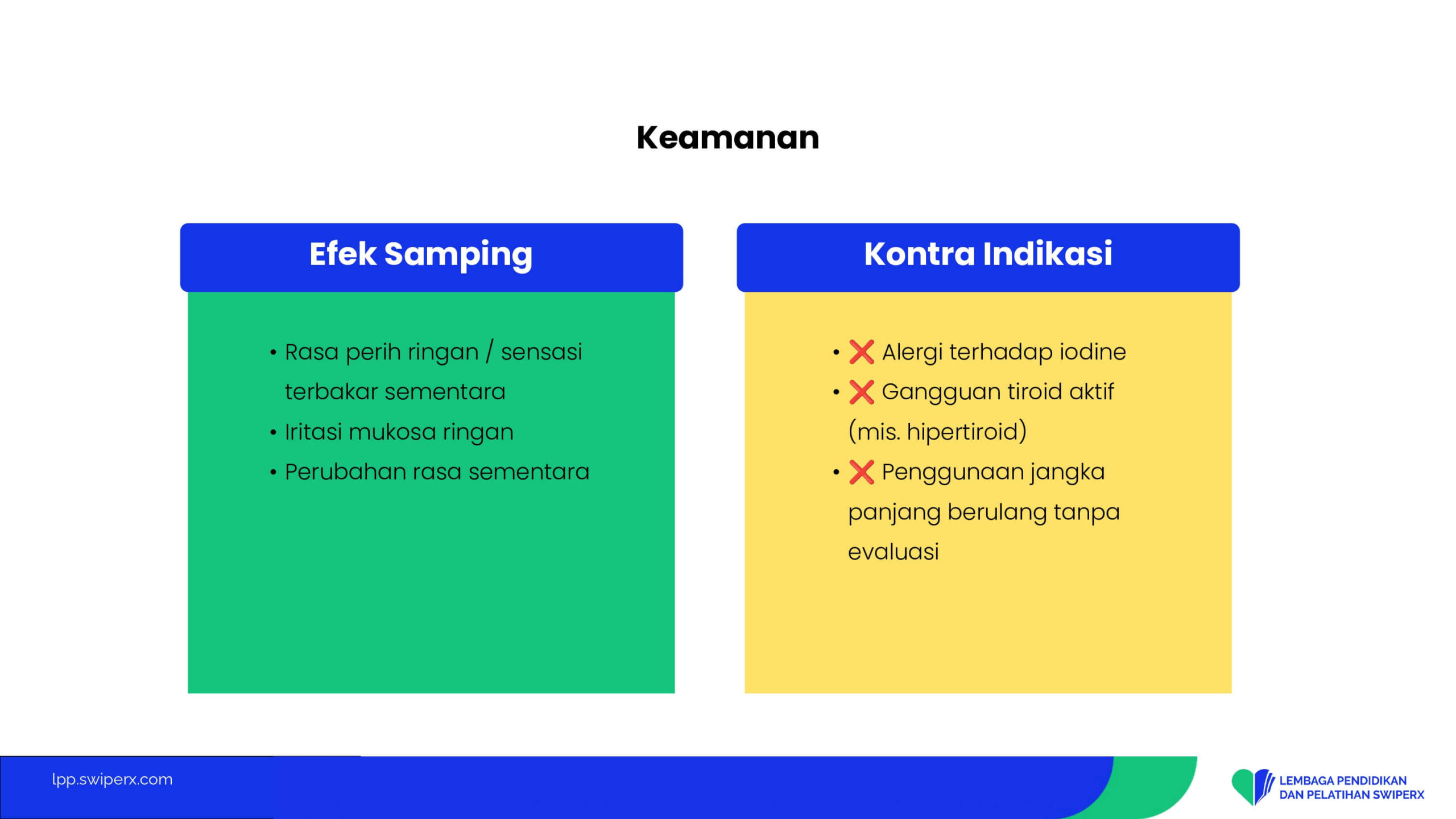 Keamanan

Efek Samping

• Rasa perih ringan / sensasi terbakar sementara
• Iritasi mukosa ringan
• Perubahan rasa sementara

Kontra Indikasi

• ❌ Alergi terhadap iodine
• ❌ Gangguan tiroid aktif (mis. hipertiroid)
• ❌ Penggunaan jangka panjang berulang tanpa evaluasi

lpp.swiperx.com

LEMBAGA PENDIDIKAN DAN PELATIHAN SWIPERX